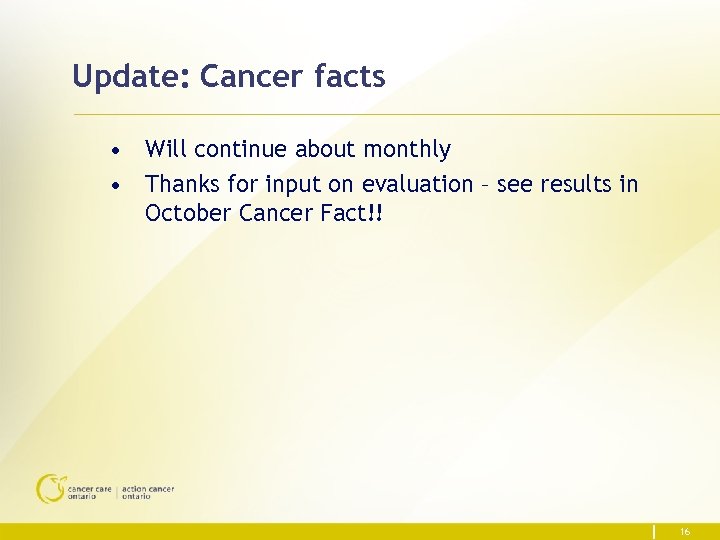 Update: Cancer facts

• Will continue about monthly
• Thanks for input on evaluation – see results in October Cancer Fact!!

cancer care ontario | action cancer ontario

16